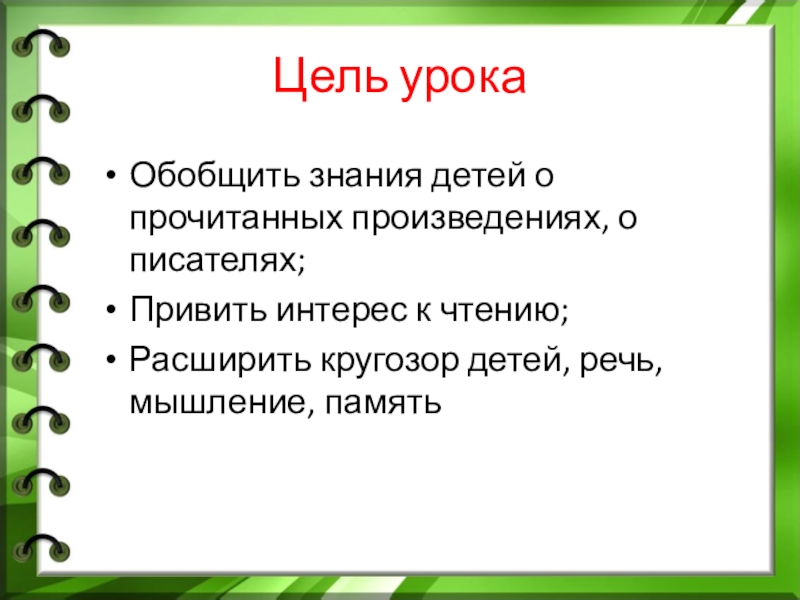 Цель урока

• Обобщить знания детей о прочитанных произведениях, о писателях;
• Привить интерес к чтению;
• Расширить кругозор детей, речь, мышление, память